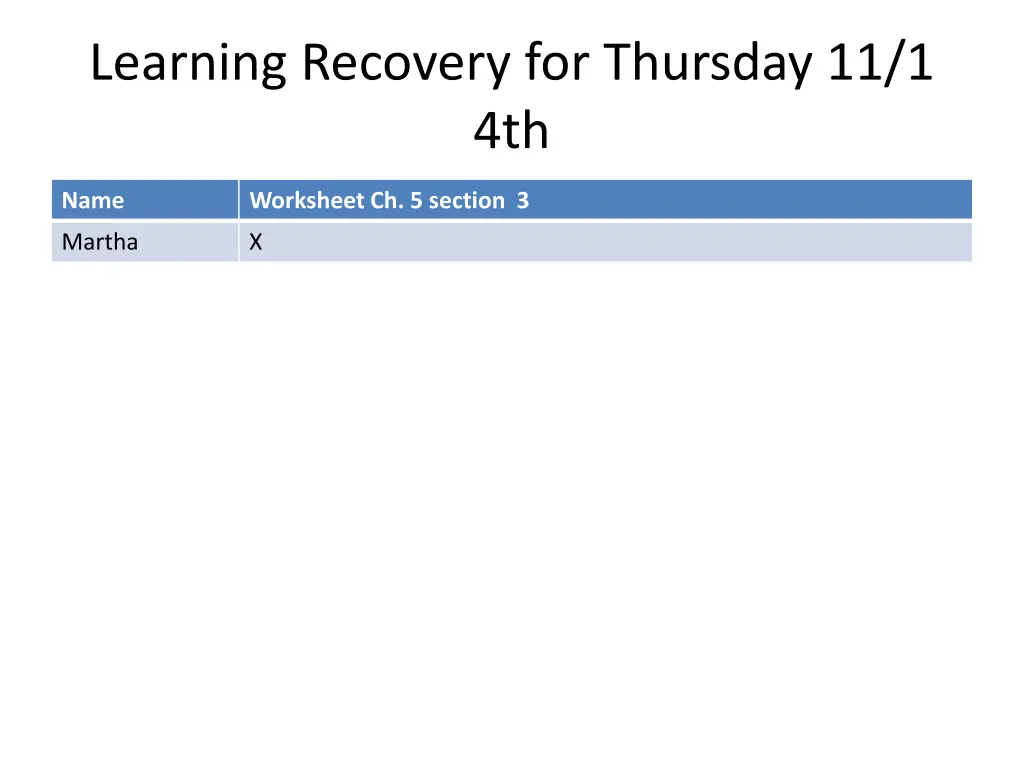 Learning Recovery for Thursday 11/1 4th

| Name | Worksheet Ch. 5 section 3 |
|---|---|
| Martha | X |